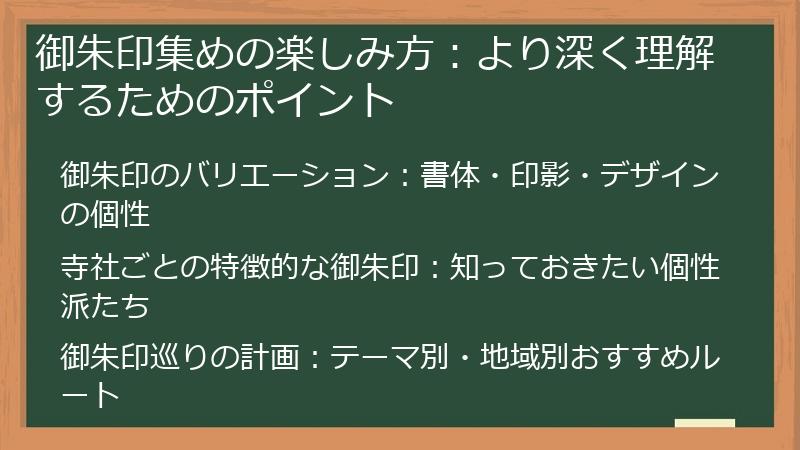 御朱印集めの楽しみ方：より深く理解するためのポイント

御朱印のバリエーション：書体・印影・デザインの個性

寺社ごとの特徴的な御朱印：知っておきたい個性派たち

御朱印巡りの計画：テーマ別・地域別おすすめルート